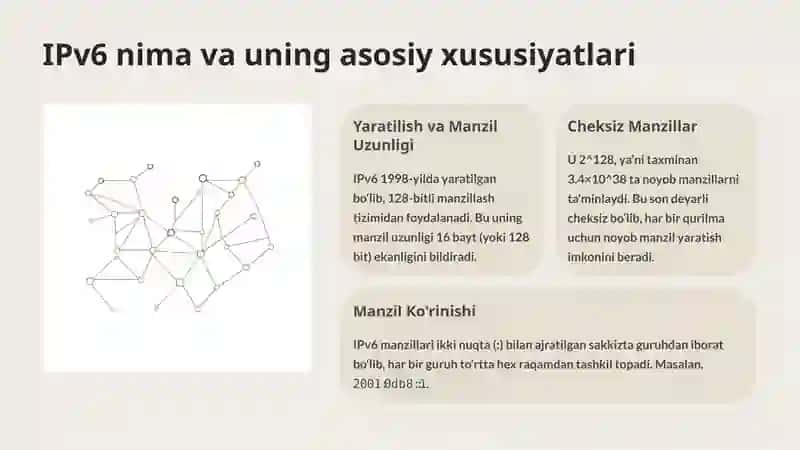 IPv6 nima va uning asosiy xususiyatlari

Yaratilish va Manzil Uzunligi

IPv6 1998-yilda yaratilgan bo'lib, 128-bitli manzillash tizimidan foydalanadi. Bu uning manzil uzunligi 16 bayt (yoki 128 bit) ekanligini bildiradi.

Cheksiz Manzillar

U 2^128, ya'ni taxminan 3.4×10^38 ta noyob manzillarni ta'minlaydi. Bu son deyarli cheksiz bo'lib, har bir qurilma uchun noyob manzil yaratish imkonini beradi.

Manzil Ko'rinishi

IPv6 manzillari ikki nuqta (:) bilan ajratilgan sakkizta guruhdan iborat bo'lib, har bir guruh to'rtta hex raqamdan tashkil topadi. Masalan, 2001:0db8::1.